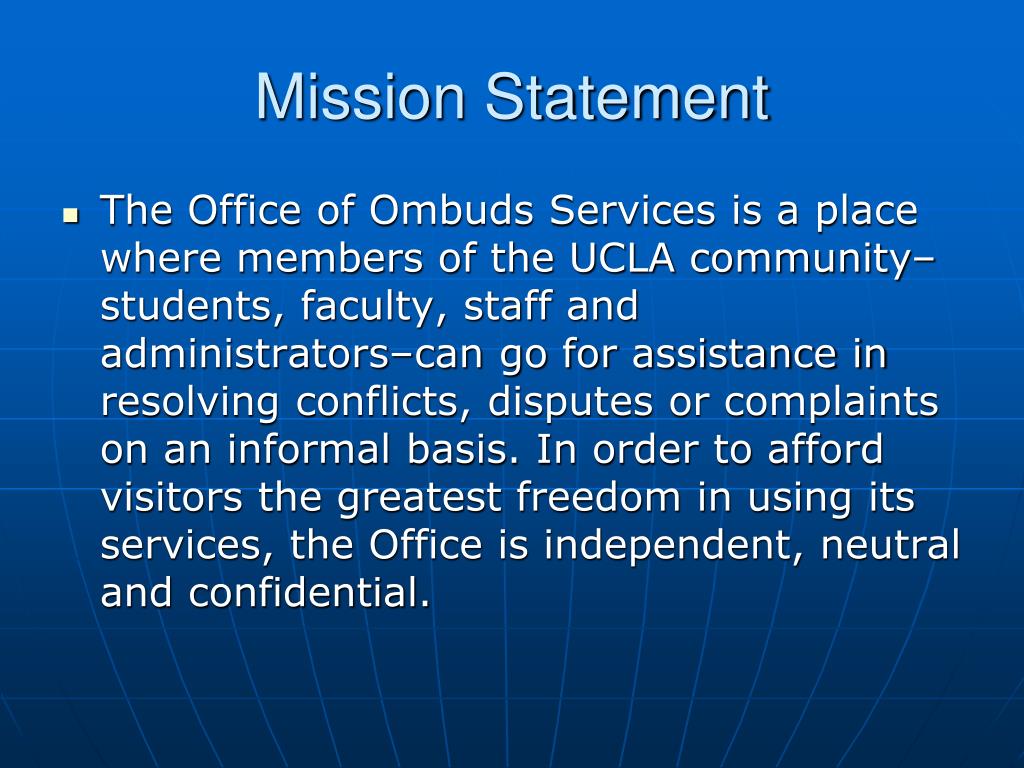 Mission Statement

▪ The Office of Ombuds Services is a place where members of the UCLA community–students, faculty, staff and administrators–can go for assistance in resolving conflicts, disputes or complaints on an informal basis. In order to afford visitors the greatest freedom in using its services, the Office is independent, neutral and confidential.